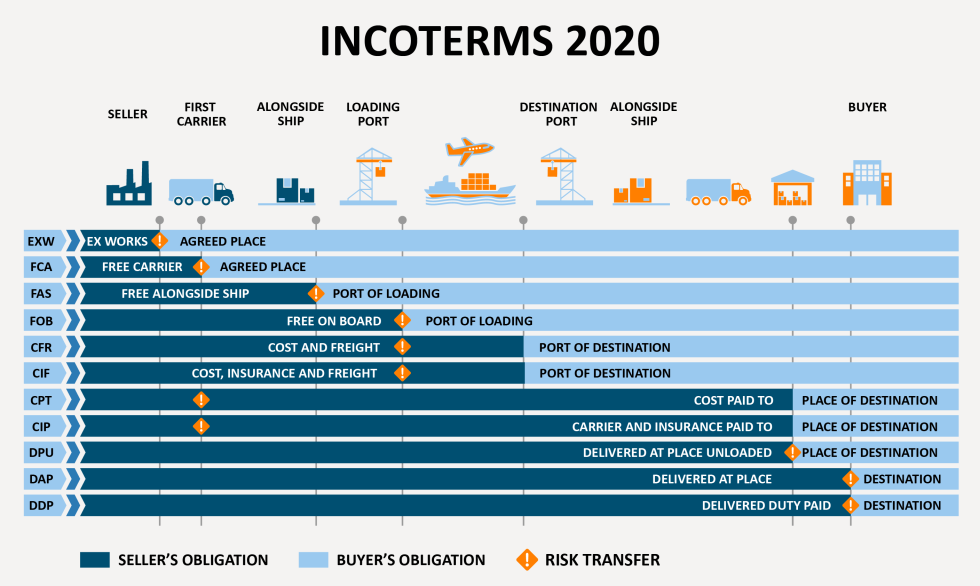 INCOTERMS 2020

SELLER FIRST CARRIER ALONGSIDE SHIP LOADING PORT DESTINATION PORT ALONGSIDE SHIP BUYER

EXW EX WORKS AGREED PLACE
FCA FREE CARRIER AGREED PLACE
FAS FREE ALONGSIDE SHIP PORT OF LOADING
FOB FREE ON BOARD PORT OF LOADING
CFR COST AND FREIGHT PORT OF DESTINATION
CIF COST, INSURANCE AND FREIGHT PORT OF DESTINATION
CPT COST PAID TO PLACE OF DESTINATION
CIP CARRIER AND INSURANCE PAID TO PLACE OF DESTINATION
DPU DELIVERED AT PLACE UNLOADED PLACE OF DESTINATION
DAP DELIVERED AT PLACE DESTINATION
DDP DELIVERED DUTY PAID DESTINATION

SELLER'S OBLIGATION BUYER'S OBLIGATION RISK TRANSFER